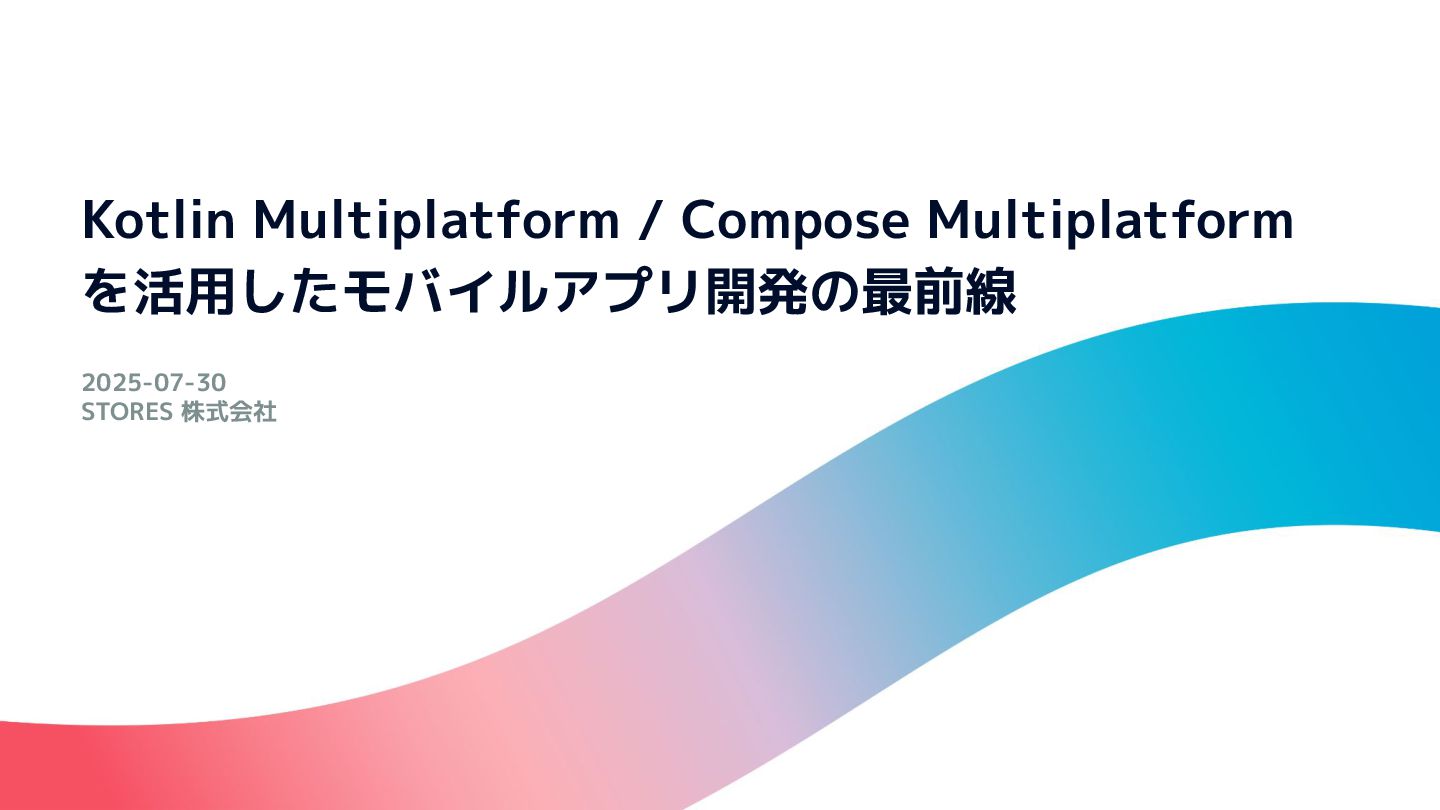 Kotlin Multiplatform / Compose Multiplatform を活用したモバイルアプリ開発の最前線

2025-07-30
STORES 株式会社